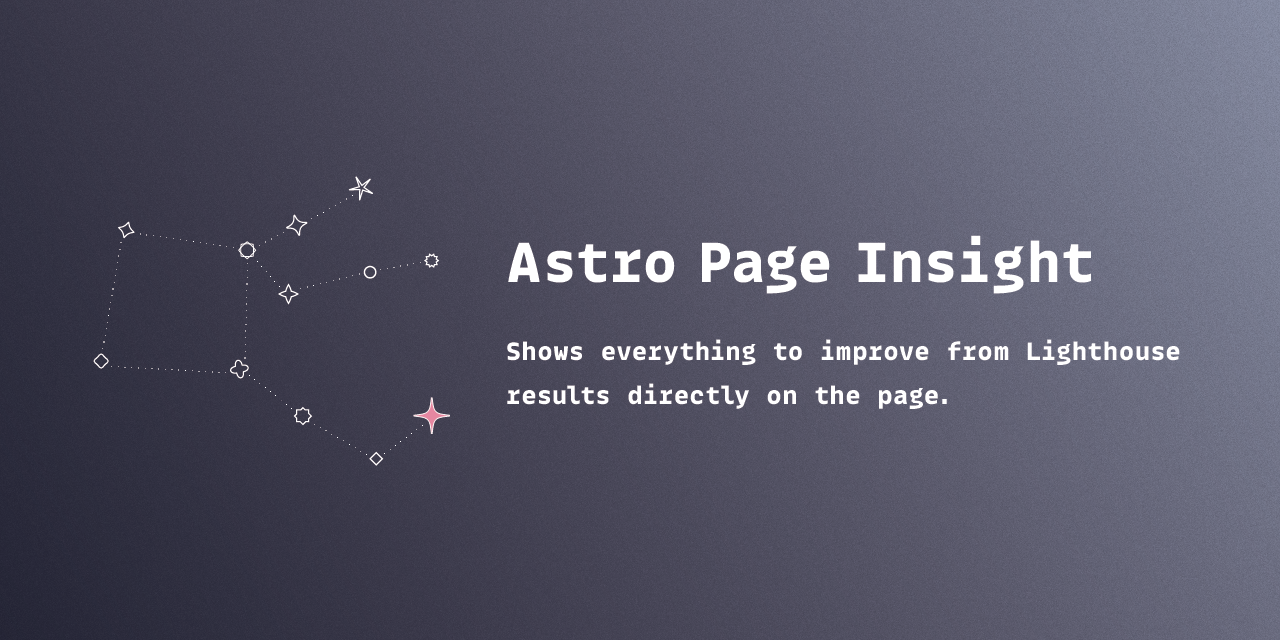 Astro Page Insight

Shows everything to improve from Lighthouse results directly on the page.